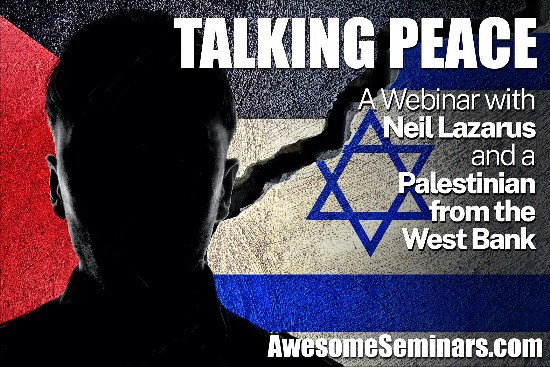 TALKING PEACE

A Webinar with Neil Lazarus and a Palestinian from the West Bank

AwesomeSeminars.com